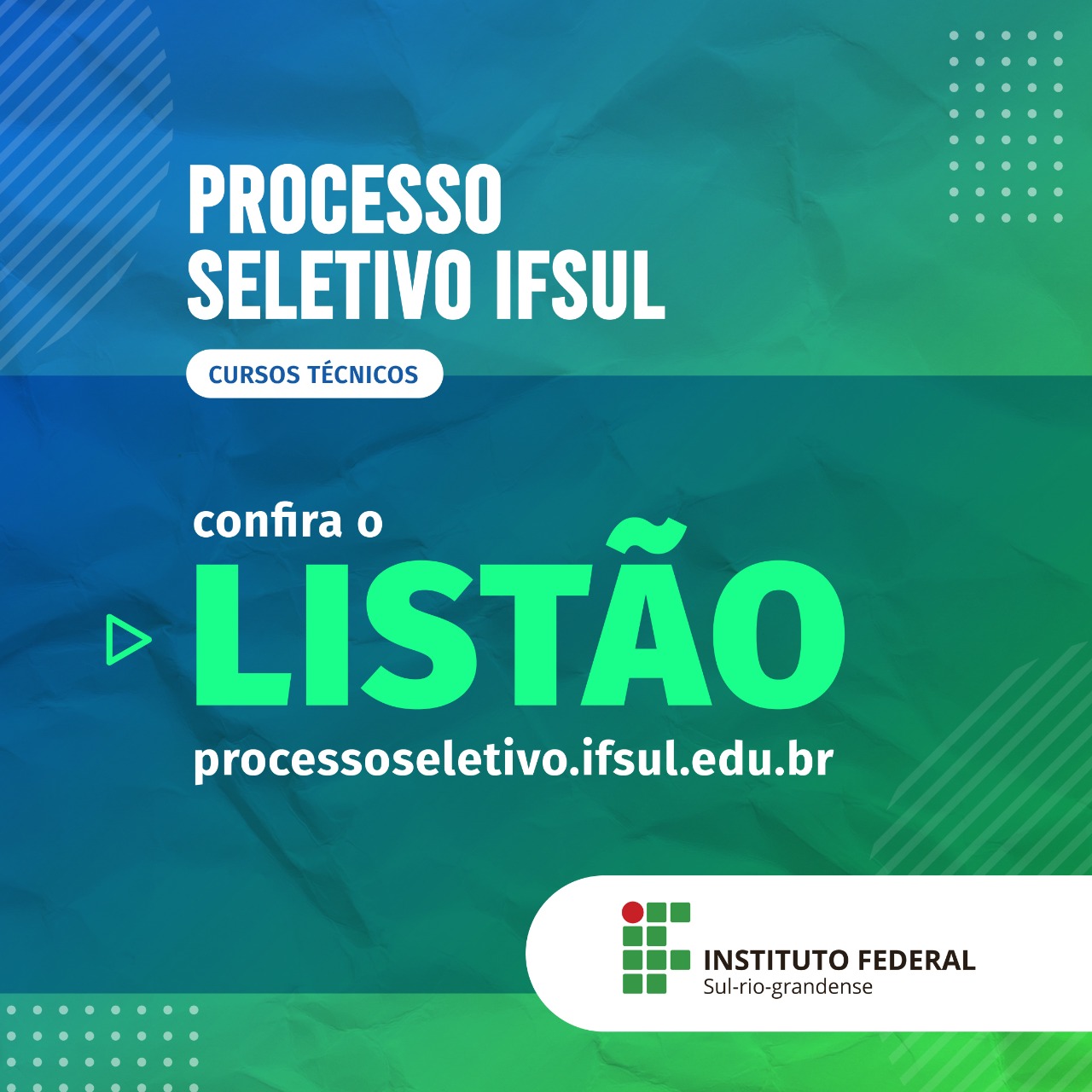 PROCESSO SELETIVO IFSUL

CURSOS TÉCNICOS

confira o

LISTÃO

processoseletivo.ifsul.edu.br

INSTITUTO FEDERAL
Sul-rio-grandense